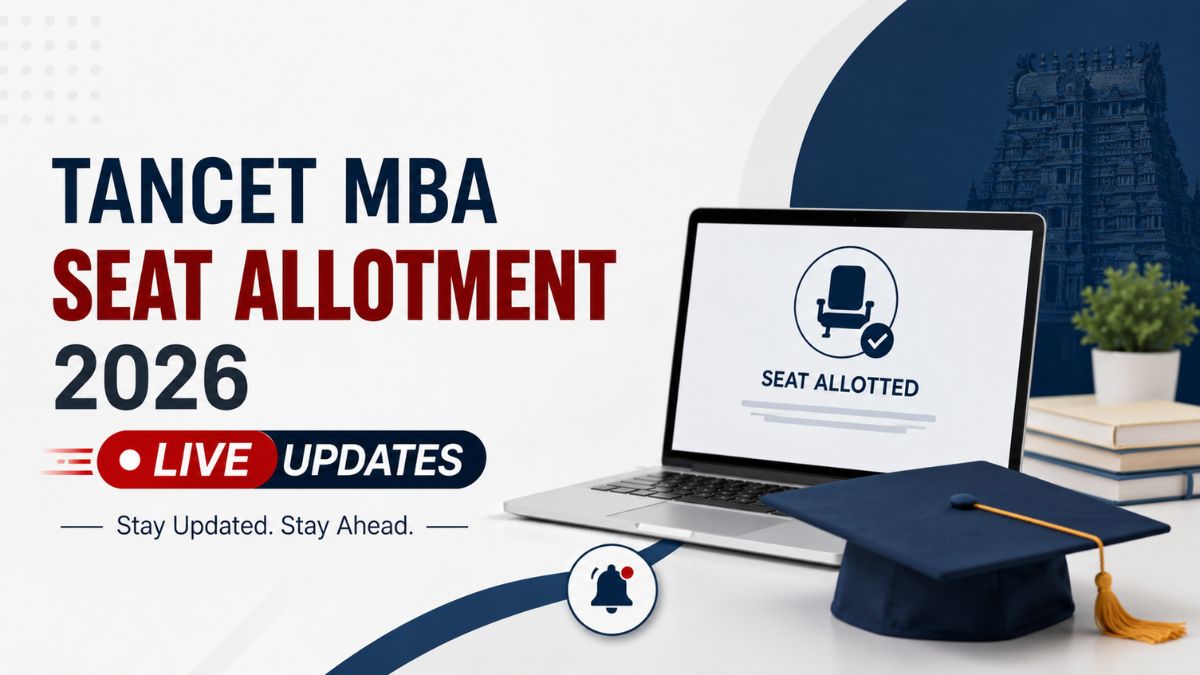 TANCET MBA
SEAT ALLOTMENT
2026

LIVE UPDATES

Stay Updated. Stay Ahead.

SEAT ALLOTTED